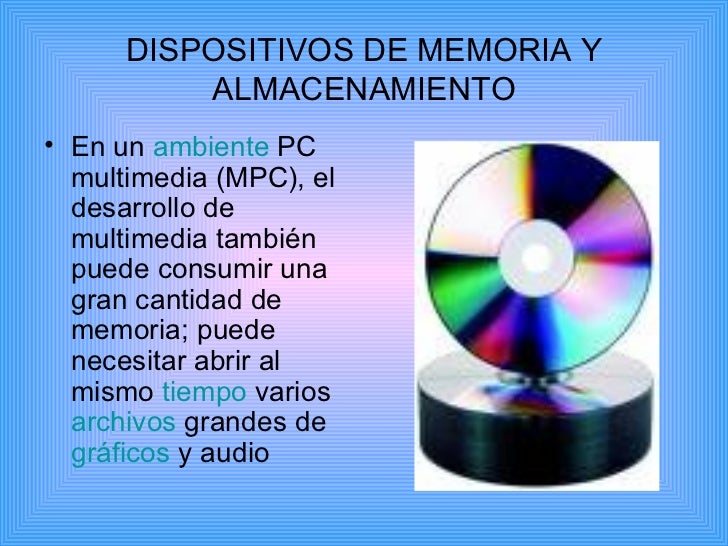 DISPOSITIVOS DE MEMORIA Y ALMACENAMIENTO

• En un ambiente PC multimedia (MPC), el desarrollo de multimedia también puede consumir una gran cantidad de memoria; puede necesitar abrir al mismo tiempo varios archivos grandes de gráficos y audio